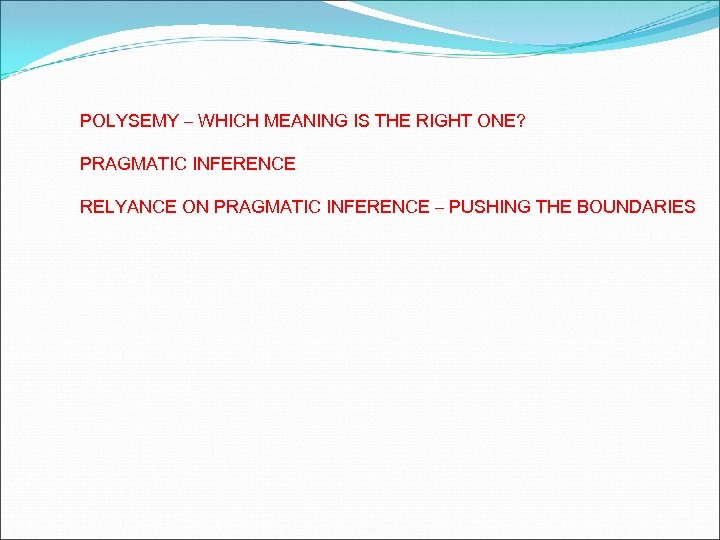 POLYSEMY – WHICH MEANING IS THE RIGHT ONE?

PRAGMATIC INFERENCE

RELYANCE ON PRAGMATIC INFERENCE – PUSHING THE BOUNDARIES